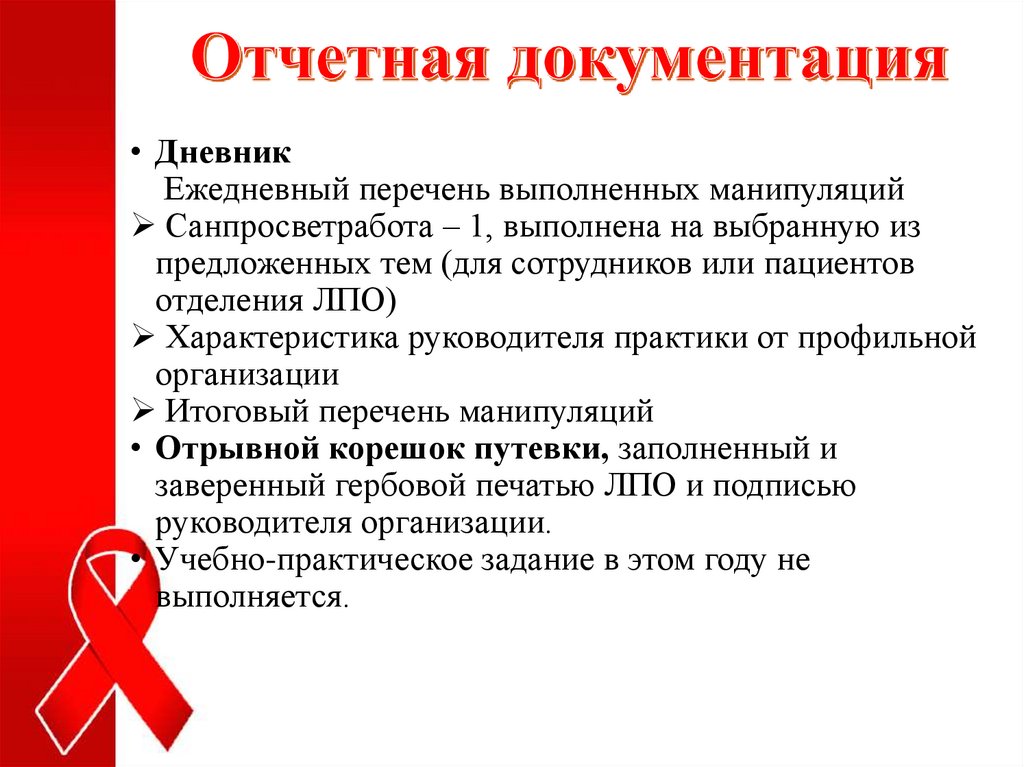 Отчетная документация

• Дневник
Ежедневный перечень выполненных манипуляций
➢ Санпросветработа – 1, выполнена на выбранную из предложенных тем (для сотрудников или пациентов отделения ЛПО)
➢ Характеристика руководителя практики от профильной организации
➢ Итоговый перечень манипуляций
• Отрывной корешок путевки, заполненный и заверенный гербовой печатью ЛПО и подписью руководителя организации.
• Учебно-практическое задание в этом году не выполняется.